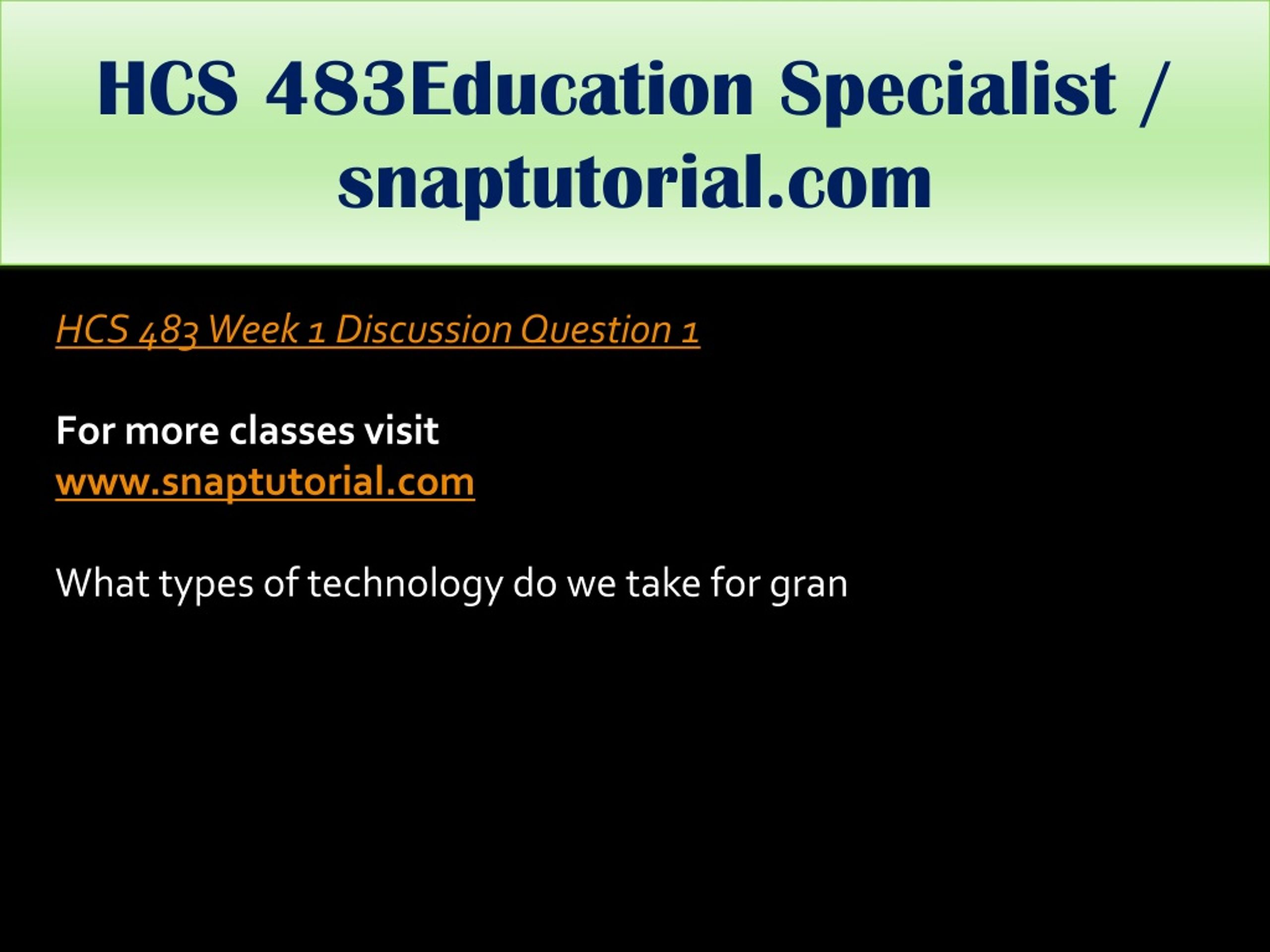 HCS 483Education Specialist / snaptutorial.com

HCS 483 Week 1 Discussion Question 1

For more classes visit
www.snaptutorial.com

What types of technology do we take for gran